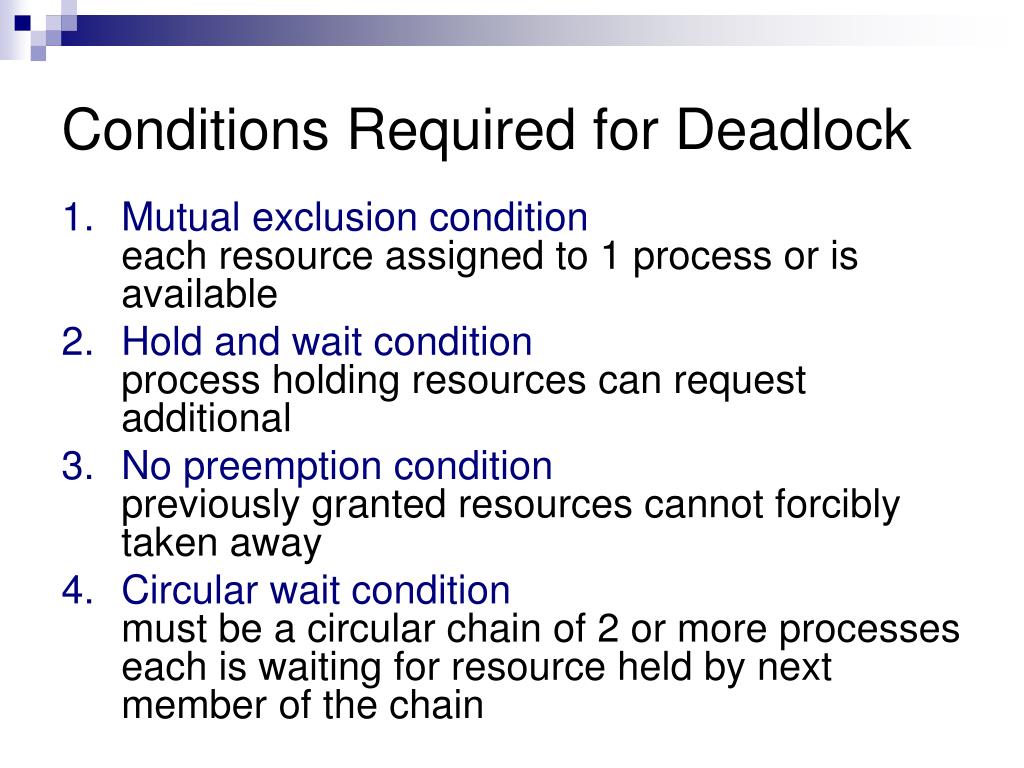 Conditions Required for Deadlock

1. Mutual exclusion condition
each resource assigned to 1 process or is available

2. Hold and wait condition
process holding resources can request additional

3. No preemption condition
previously granted resources cannot forcibly taken away

4. Circular wait condition
must be a circular chain of 2 or more processes each is waiting for resource held by next member of the chain